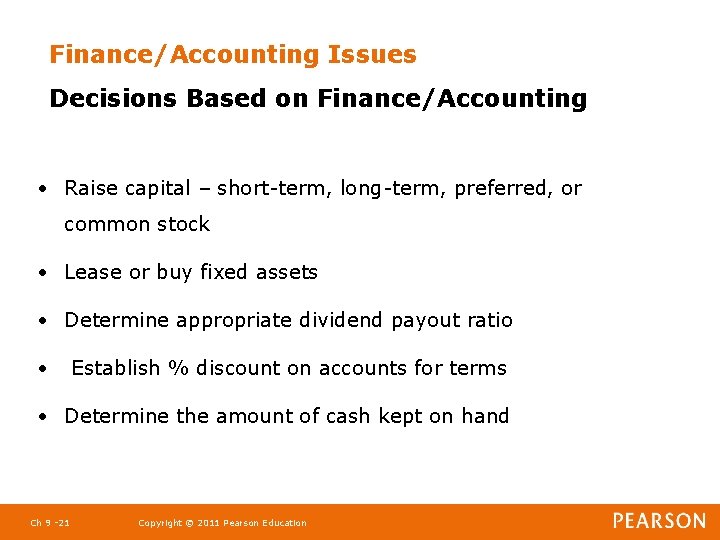 Finance/Accounting Issues

Decisions Based on Finance/Accounting

• Raise capital – short-term, long-term, preferred, or common stock

• Lease or buy fixed assets

• Determine appropriate dividend payout ratio

• Establish % discount on accounts for terms

• Determine the amount of cash kept on hand

Ch 9 -21 Copyright © 2011 Pearson Education PEARSON